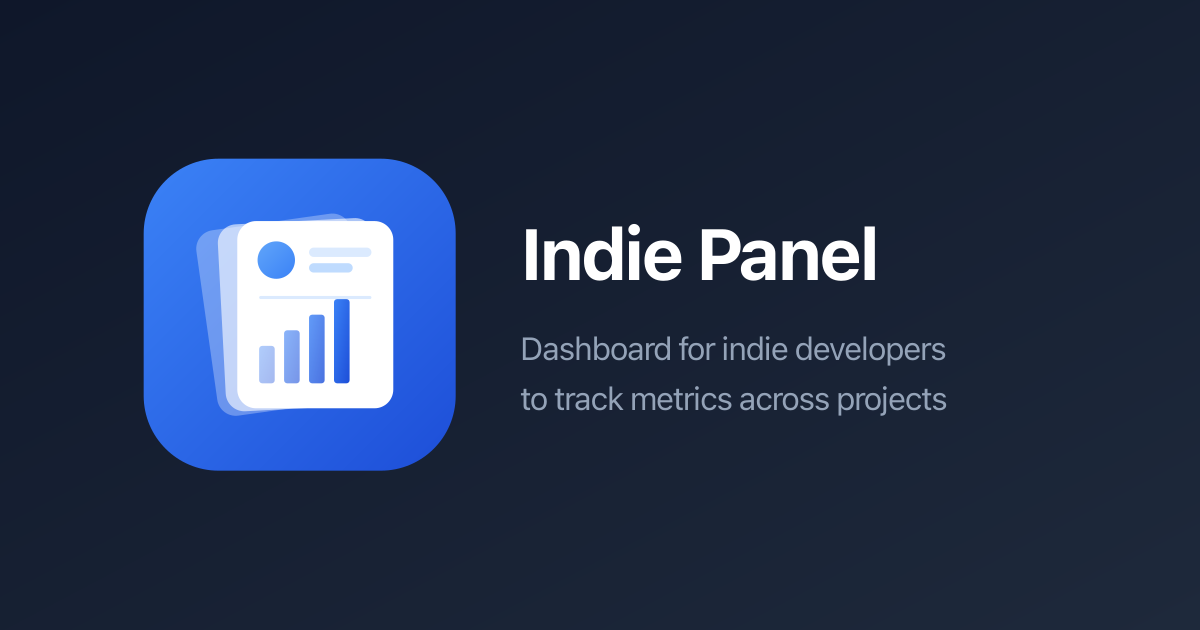 Indie Panel

Dashboard for indie developers to track metrics across projects